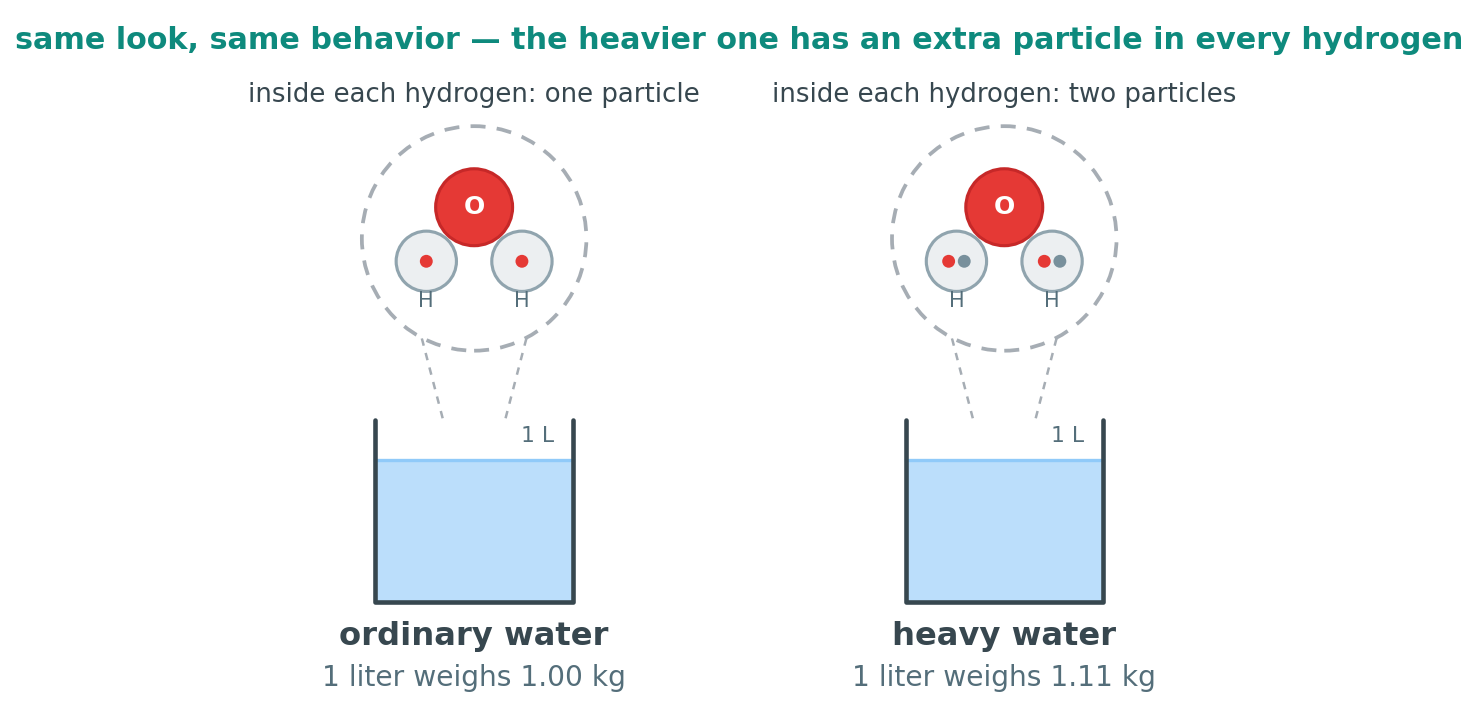 same look, same behavior — the heavier one has an extra particle in every hydrogen

inside each hydrogen: one particle

O
H H

1 L

ordinary water
1 liter weighs 1.00 kg

inside each hydrogen: two particles

O
H H

1 L

heavy water
1 liter weighs 1.11 kg